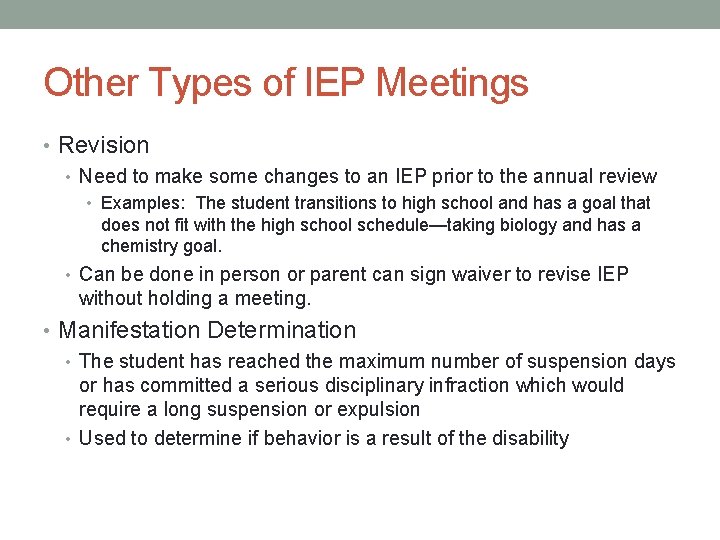 Other Types of IEP Meetings

• Revision
  • Need to make some changes to an IEP prior to the annual review
    • Examples: The student transitions to high school and has a goal that does not fit with the high school schedule—taking biology and has a chemistry goal.
  • Can be done in person or parent can sign waiver to revise IEP without holding a meeting.
• Manifestation Determination
  • The student has reached the maximum number of suspension days or has committed a serious disciplinary infraction which would require a long suspension or expulsion
  • Used to determine if behavior is a result of the disability